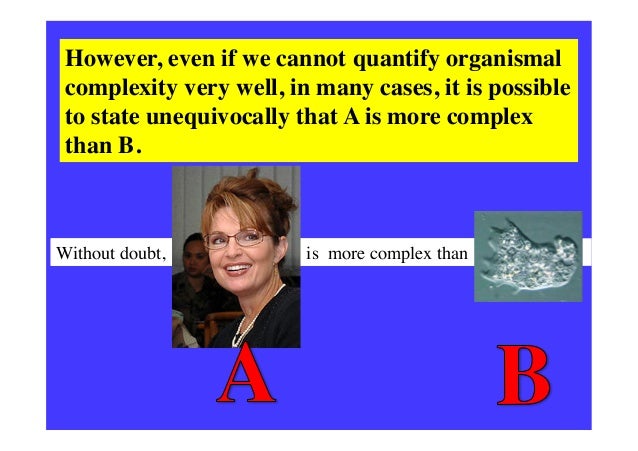 However, even if we cannot quantify organismal complexity very well, in many cases, it is possible to state unequivocally that A is more complex than B.

Without doubt, is more complex than

A

B